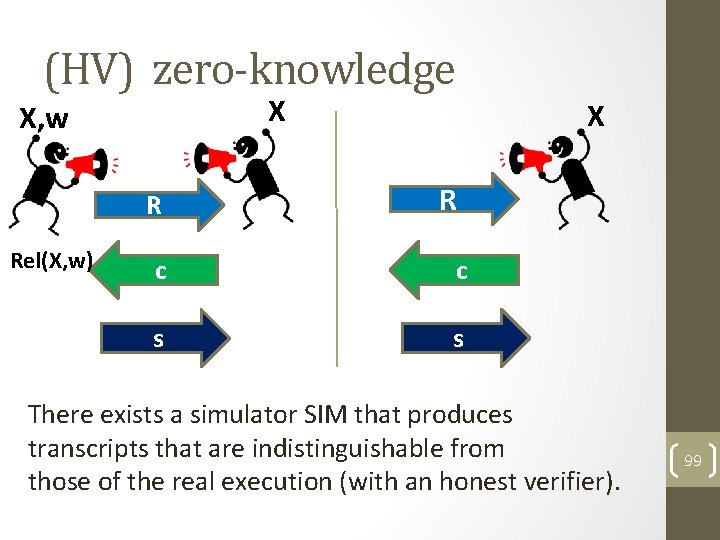 (HV) zero-knowledge

X,w

X

R

Rel(X,w)

c

s

X

R

c

s

There exists a simulator SIM that produces transcripts that are indistinguishable from those of the real execution (with an honest verifier).

99